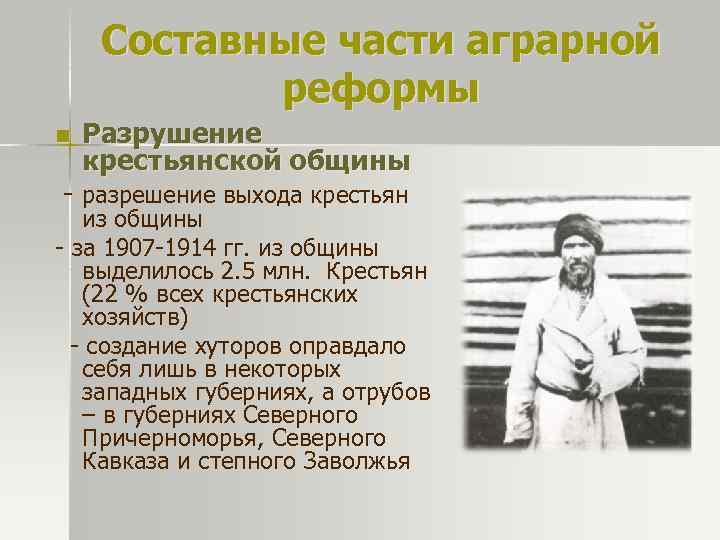 Составные части аграрной реформы

Разрушение крестьянской общины

- разрешение выхода крестьян из общины

- за 1907-1914 гг. из общины выделилось 2.5 млн. Крестьян (22 % всех крестьянских хозяйств)

- создание хуторов оправдало себя лишь в некоторых западных губерниях, а отрубов – в губерниях Северного Причерноморья, Северного Кавказа и степного Заволжья